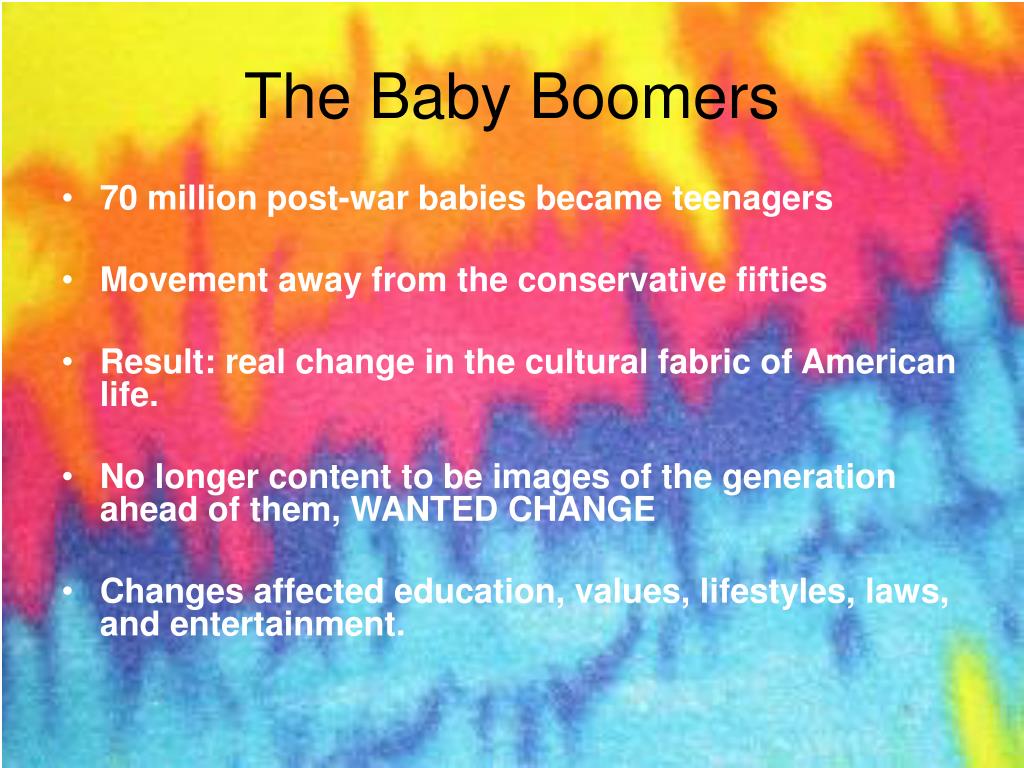 The Baby Boomers

• 70 million post-war babies became teenagers

• Movement away from the conservative fifties

• Result: real change in the cultural fabric of American life.

• No longer content to be images of the generation ahead of them, WANTED CHANGE

• Changes affected education, values, lifestyles, laws, and entertainment.